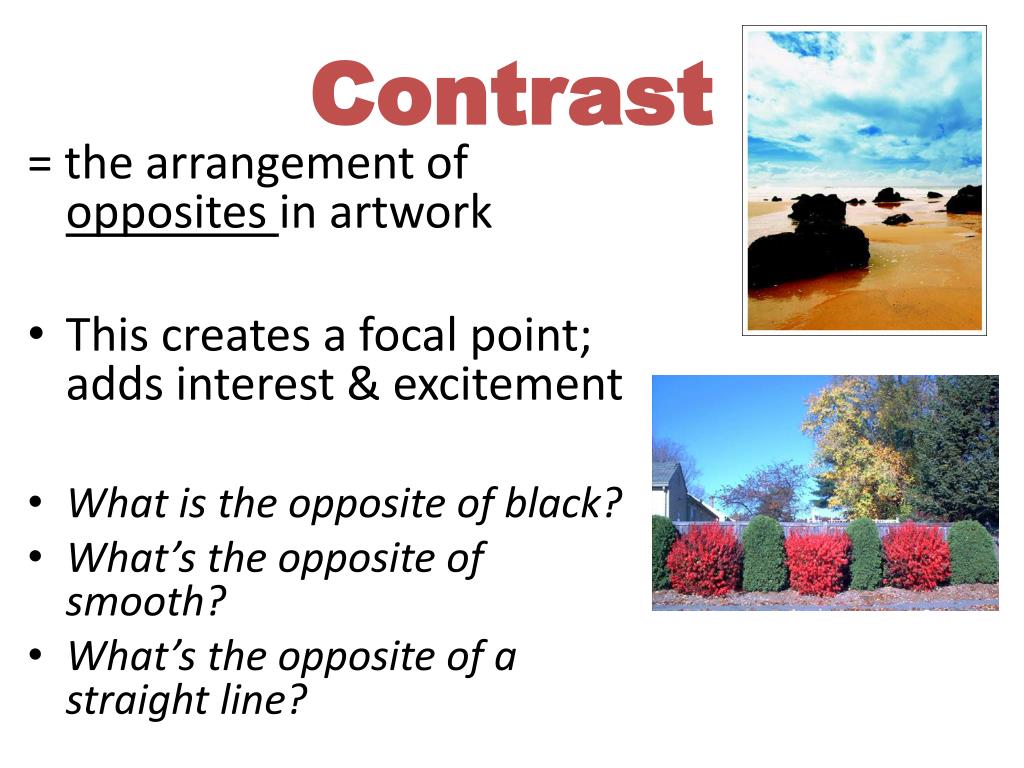 Contrast

= the arrangement of opposites in artwork

• This creates a focal point; adds interest & excitement

• What is the opposite of black?
• What's the opposite of smooth?
• What's the opposite of a straight line?